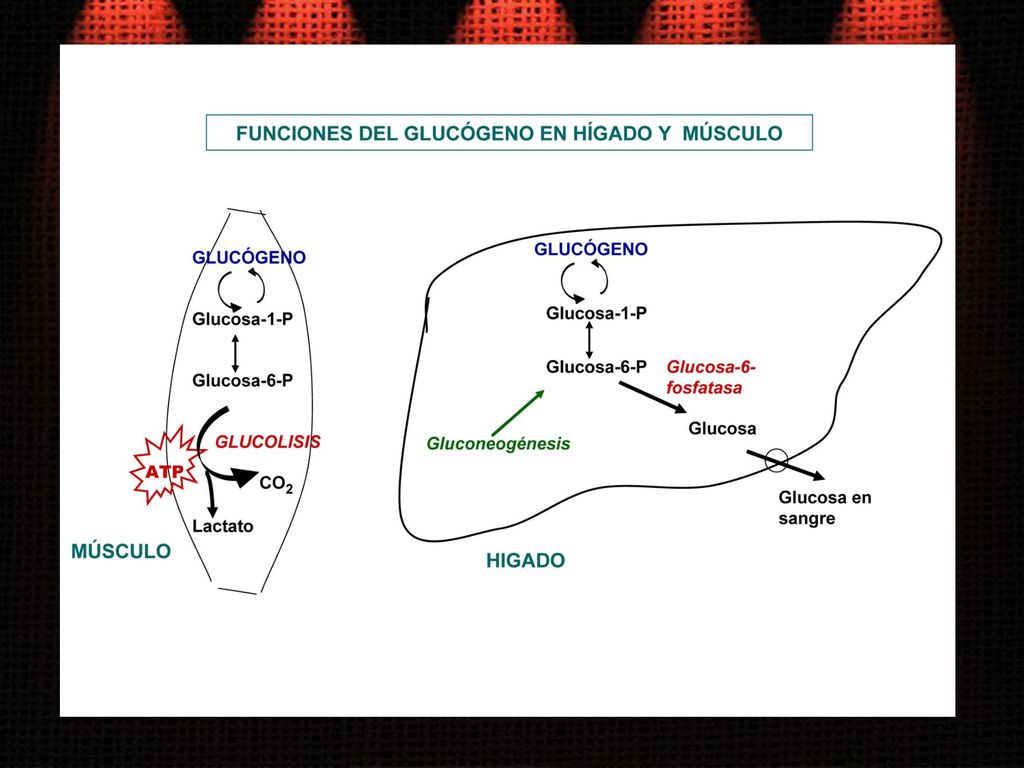 FUNCIONES DEL GLUCÓGENO EN HÍGADO Y MÚSCULO

GLUCÓGENO

Glucosa-1-P

Glucosa-6-P

GLUCOLISIS

ATP

$CO_2$

Lactato

MÚSCULO

GLUCÓGENO

Glucosa-1-P

Glucosa-6-P

Glucosa-6-fosfatasa

Gluconeogénesis

Glucosa

Glucosa en sangre

HIGADO